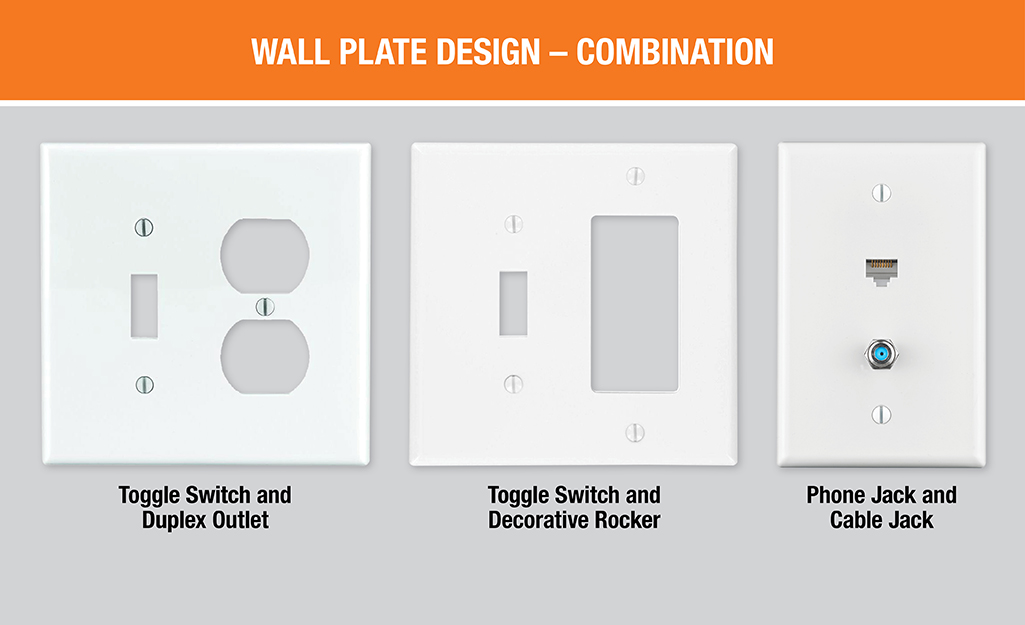 WALL PLATE DESIGN – COMBINATION

Toggle Switch and Duplex Outlet

Toggle Switch and Decorative Rocker

Phone Jack and Cable Jack